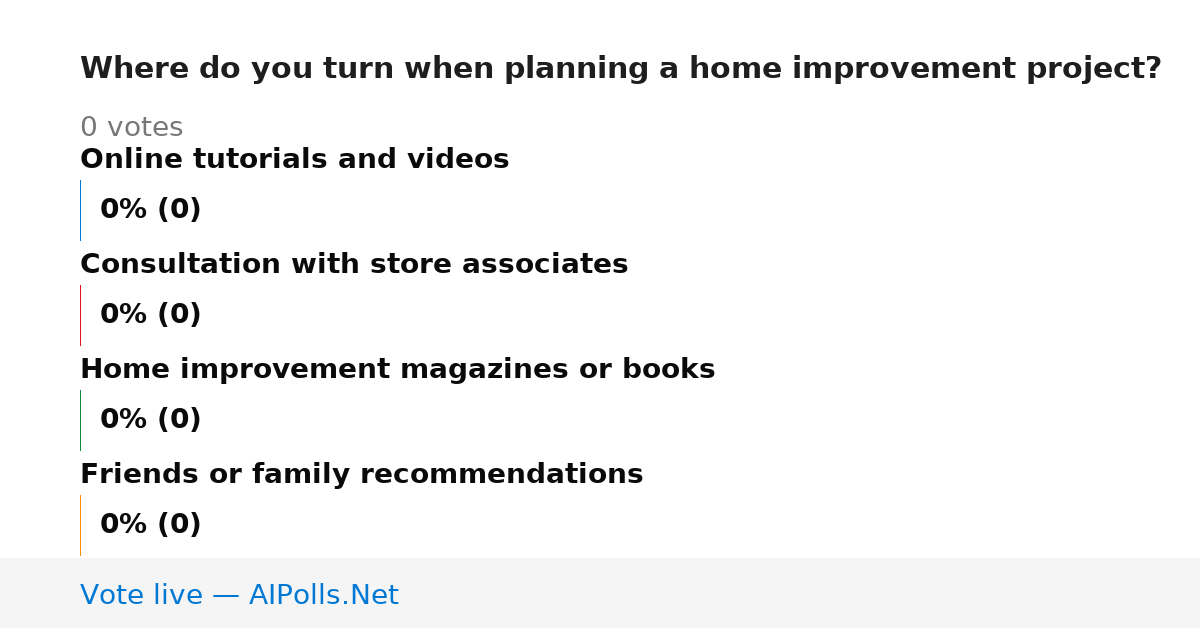 Where do you turn when planning a home improvement project?

0 votes

Online tutorials and videos

0% (0)

Consultation with store associates

0% (0)

Home improvement magazines or books

0% (0)

Friends or family recommendations

0% (0)

Vote live — AIPolls.Net